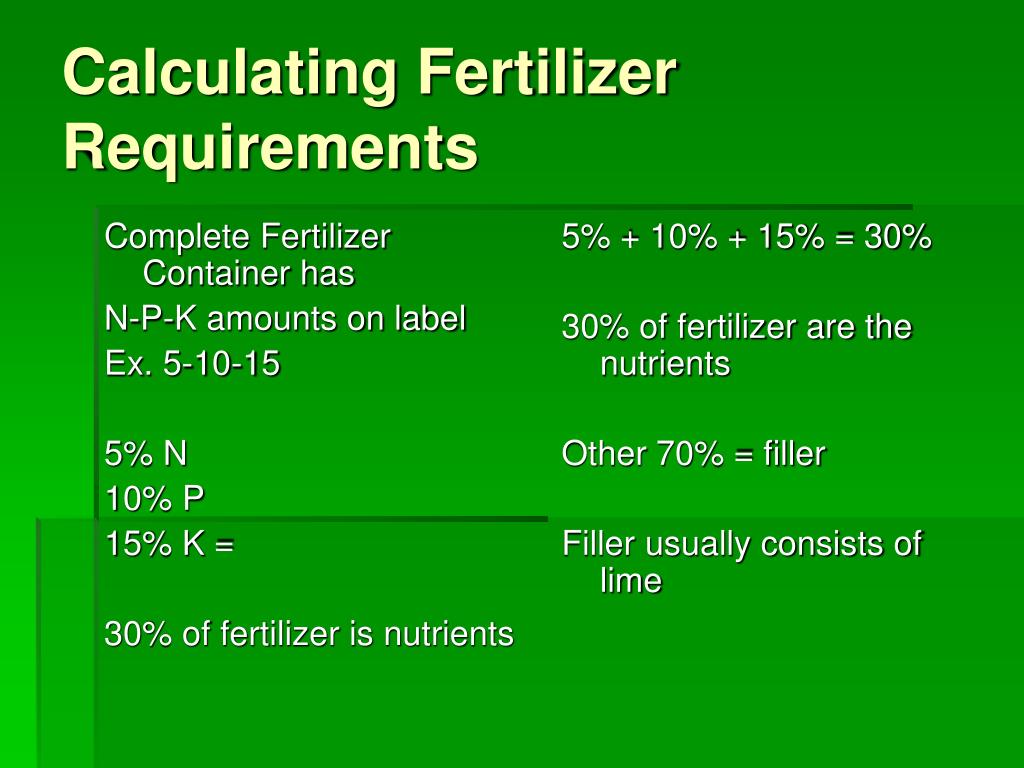 Calculating Fertilizer Requirements

Complete Fertilizer Container has

N-P-K amounts on label

Ex. 5-10-15

5% N

10% P

15% K =

30% of fertilizer is nutrients

5% + 10% + 15% = 30%

30% of fertilizer are the nutrients

Other 70% = filler

Filler usually consists of lime